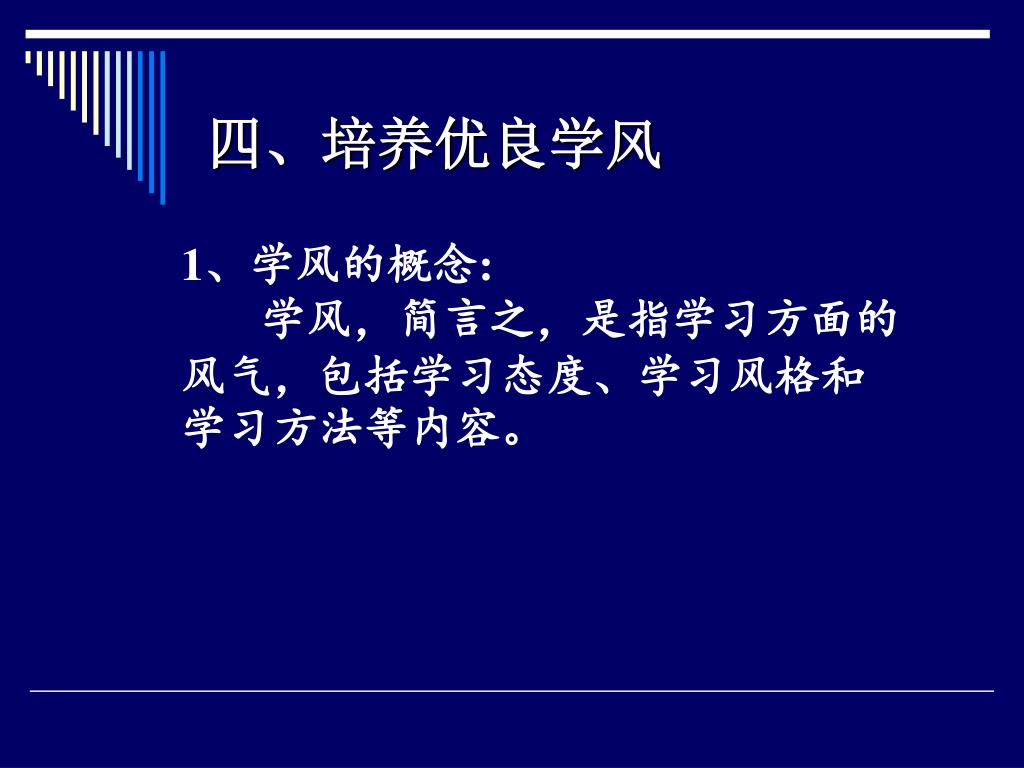 四、培养优良学风

1、学风的概念:

学风，简言之，是指学习方面的风气，包括学习态度、学习风格和学习方法等内容。